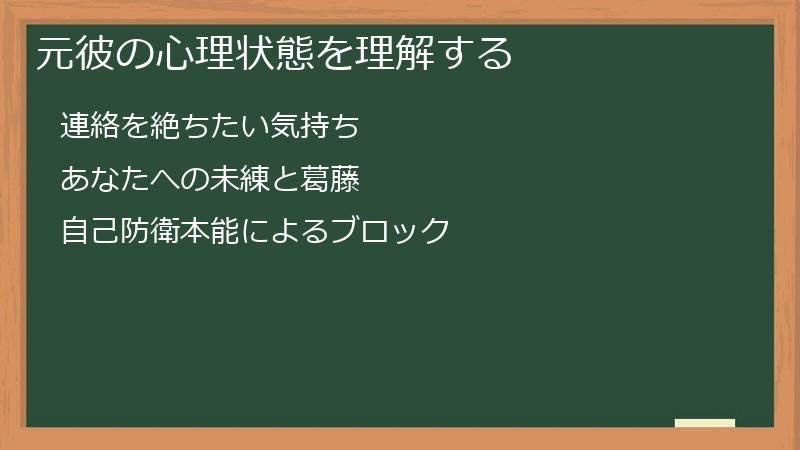 元彼の心理状態を理解する

連絡を絶ちたい気持ち

あなたへの未練と葛藤

自己防衛本能によるブロック